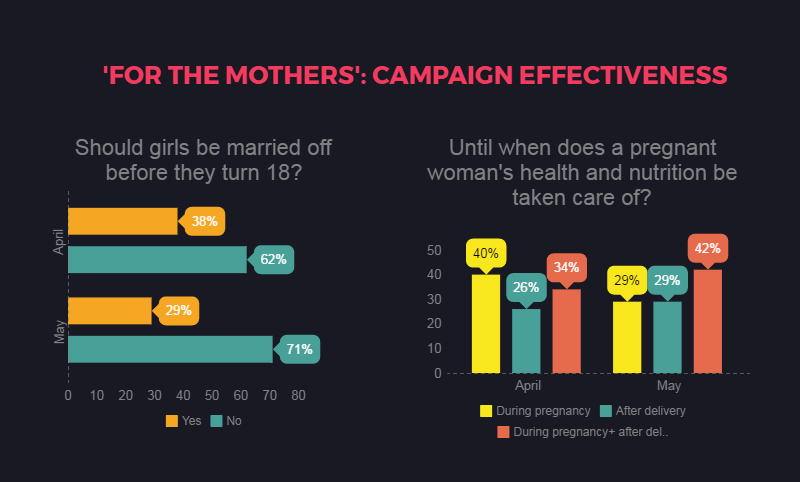 'FOR THE MOTHERS': CAMPAIGN EFFECTIVENESS

Should girls be married off before they turn 18?

April
38%
62%
May
29%
71%
0 10 20 30 40 50 60 70 80
Yes No

Until when does a pregnant woman's health and nutrition be taken care of?

50
40
30
20
10
0
40%
26%
34%
29%
29%
42%
April
May
During pregnancy After delivery
During pregnancy+ after del..